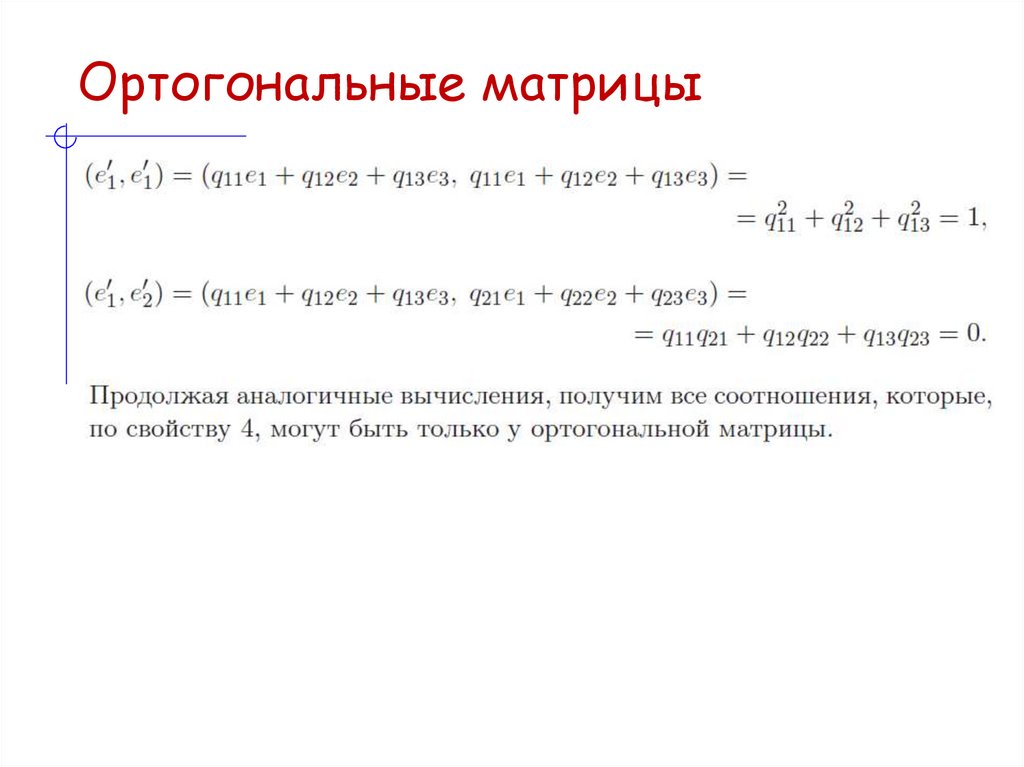 Ортогональные матрицы

$(e_1', e_1') = (q_{11}e_1 + q_{12}e_2 + q_{13}e_3,\ q_{11}e_1 + q_{12}e_2 + q_{13}e_3) =$
$= q_{11}^2 + q_{12}^2 + q_{13}^2 = 1,$

$(e_1', e_2') = (q_{11}e_1 + q_{12}e_2 + q_{13}e_3,\ q_{21}e_1 + q_{22}e_2 + q_{23}e_3) =$
$= q_{11}q_{21} + q_{12}q_{22} + q_{13}q_{23} = 0.$

Продолжая аналогичные вычисления, получим все соотношения, которые, по свойству 4, могут быть только у ортогональной матрицы.